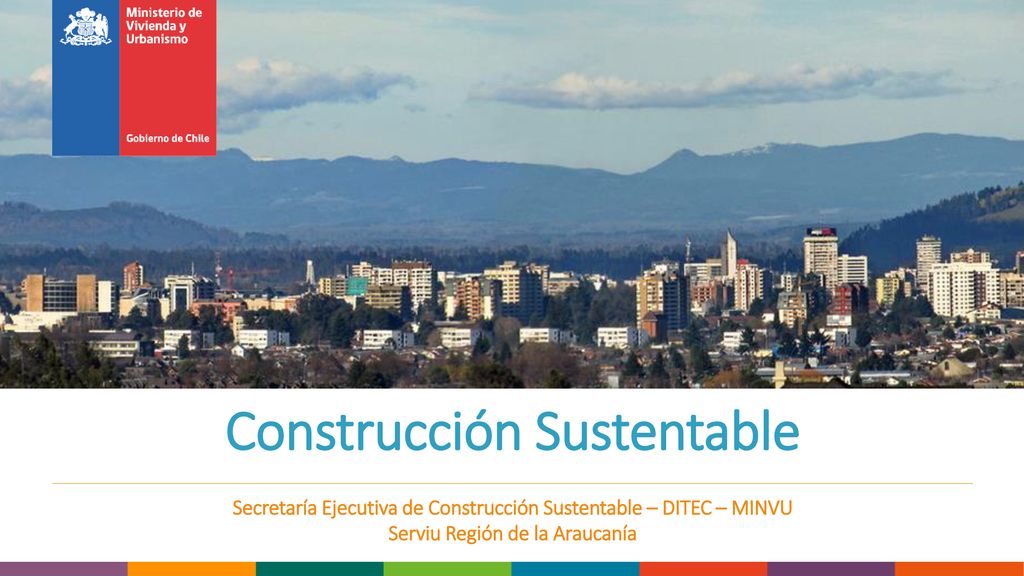 Ministerio de Vivienda y Urbanismo

Gobierno de Chile

Construcción Sustentable

Secretaría Ejecutiva de Construcción Sustentable – DITEC – MINVU
Serviu Región de la Araucanía